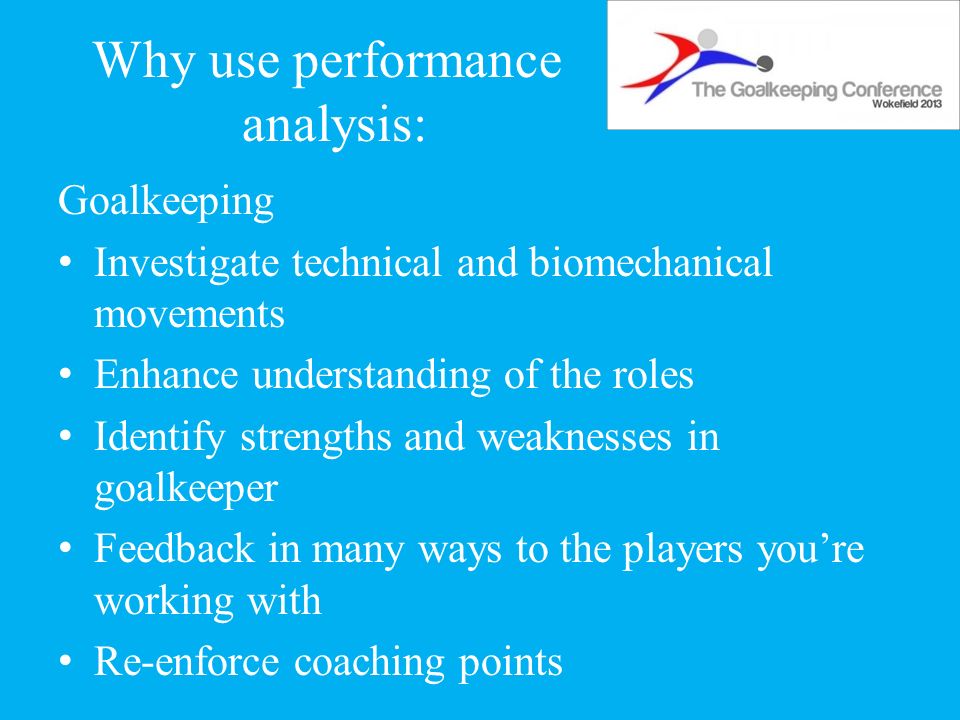 Why use performance analysis:

The Goalkeeping Conference
Wakefield 2013

Goalkeeping

• Investigate technical and biomechanical movements
• Enhance understanding of the roles
• Identify strengths and weaknesses in goalkeeper
• Feedback in many ways to the players you're working with
• Re-enforce coaching points